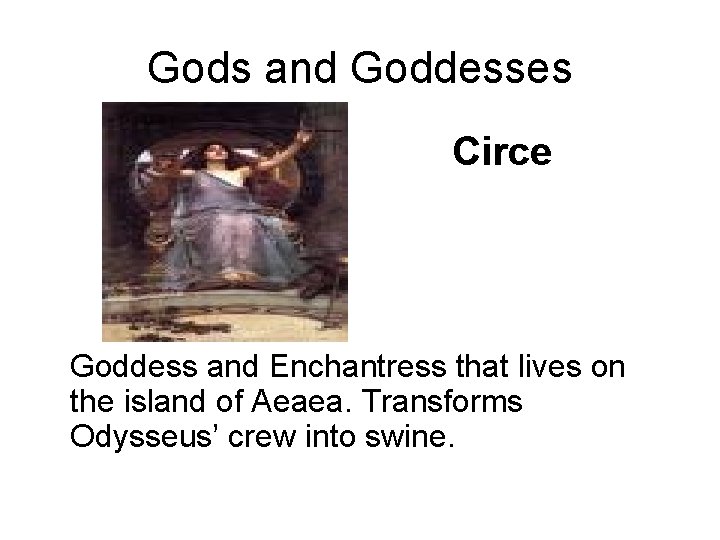 Gods and Goddesses

Circe

Goddess and Enchantress that lives on the island of Aeaea. Transforms Odysseus’ crew into swine.